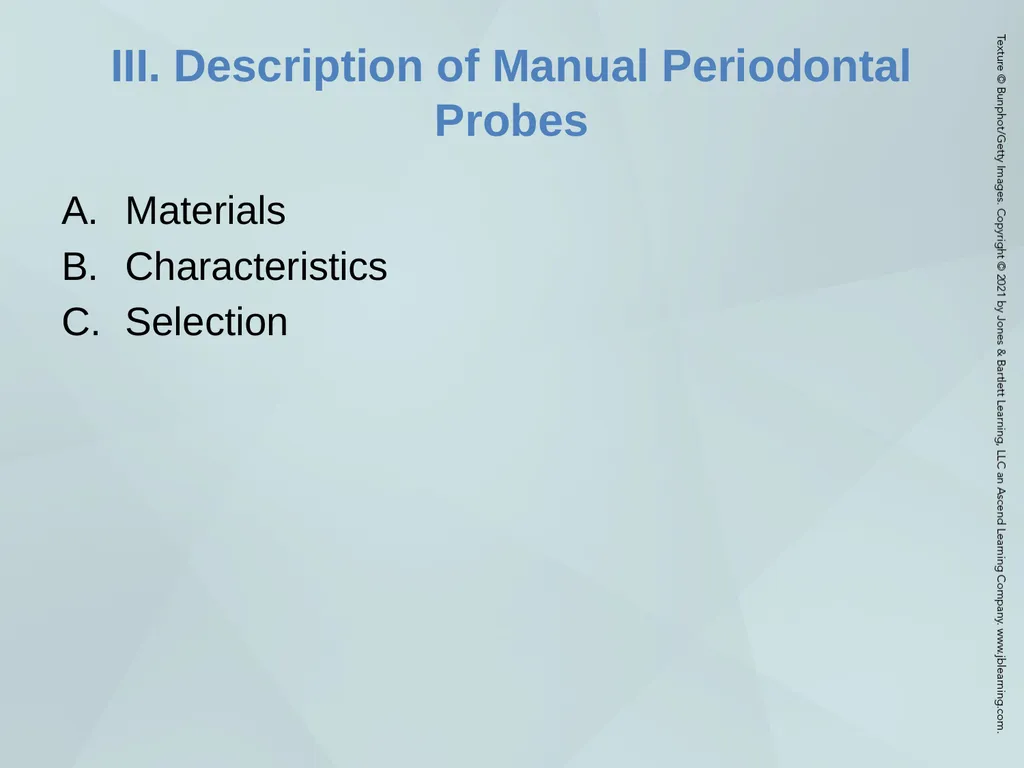 III. Description of Manual Periodontal Probes

A. Materials
B. Characteristics
C. Selection

Texture © Bunphot/Getty Images. Copyright © 2021 by Jones & Bartlett Learning, LLC an Ascend Learning Company. www.jblearning.com.